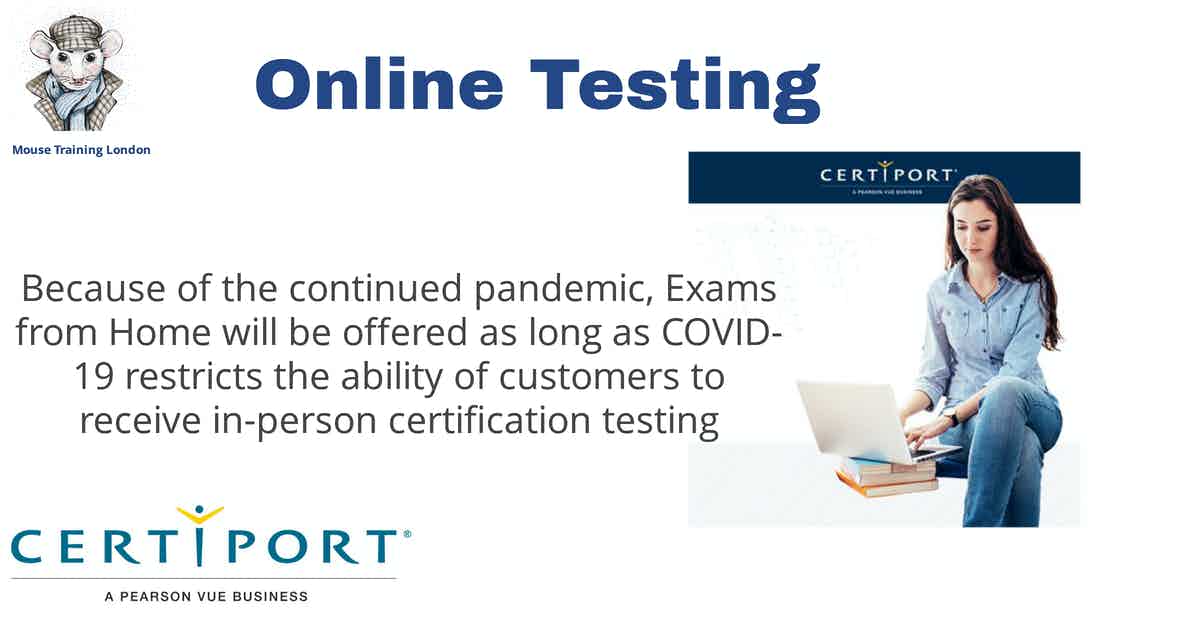 Mouse Training London

Online Testing

CERTIPORT®
A PEARSON VUE BUSINESS

Because of the continued pandemic, Exams from Home will be offered as long as COVID-19 restricts the ability of customers to receive in-person certification testing

CERTIPORT®
A PEARSON VUE BUSINESS